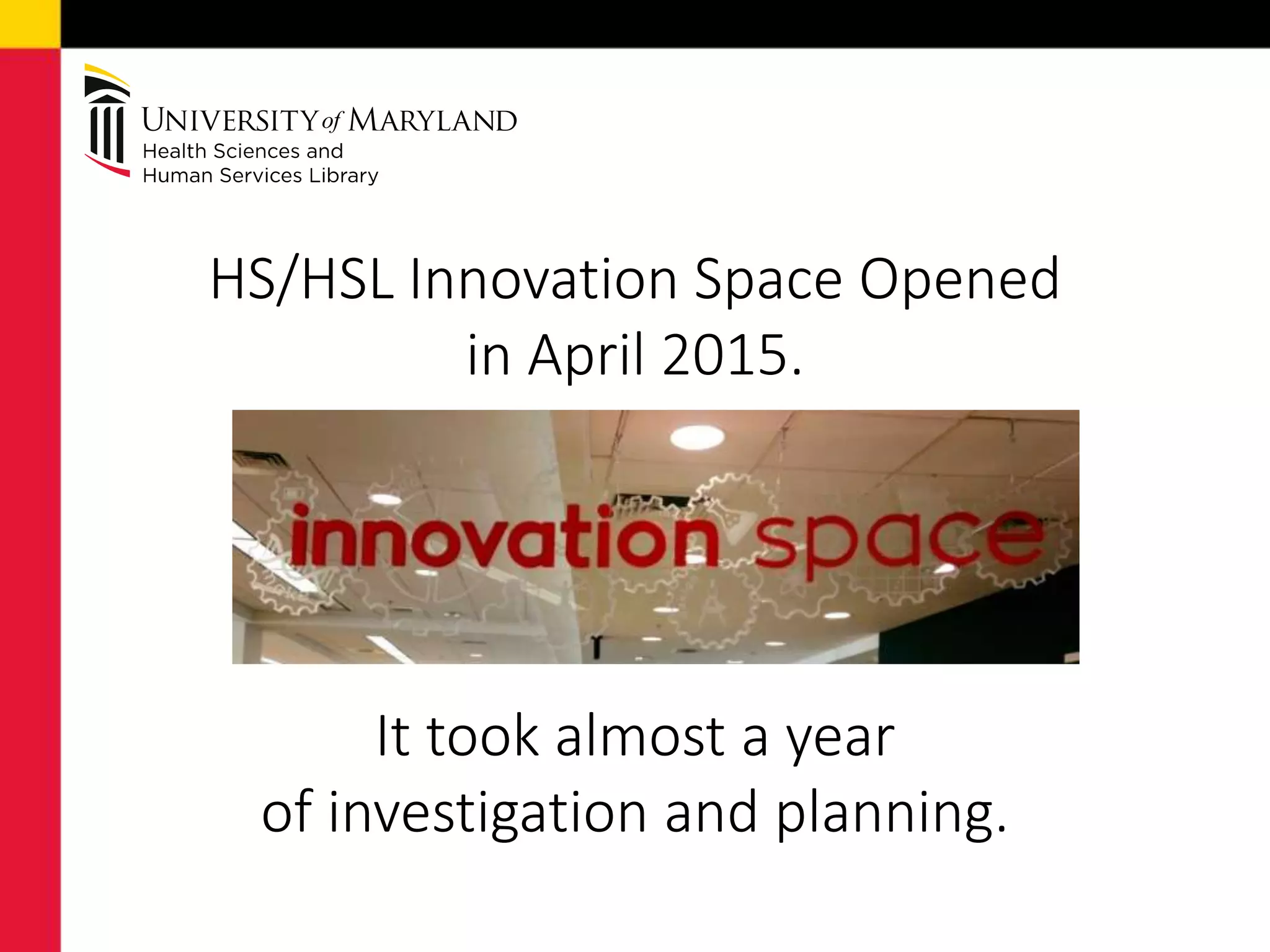 UNIVERSITY of MARYLAND
Health Sciences and
Human Services Library

HS/HSL Innovation Space Opened in April 2015.

innovation space

It took almost a year of investigation and planning.